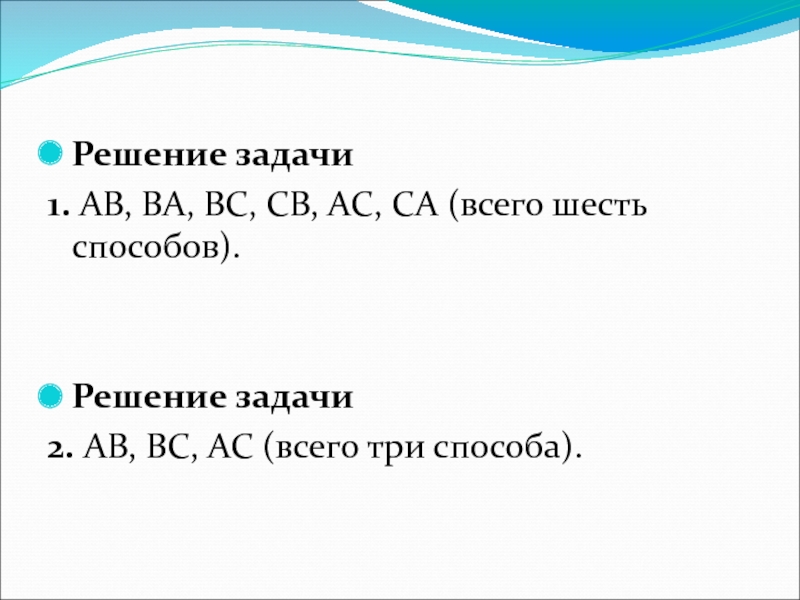 Решение задачи

1. АВ, ВА, ВС, СВ, АС, СА (всего шесть способов).

Решение задачи

2. АВ, ВС, АС (всего три способа).